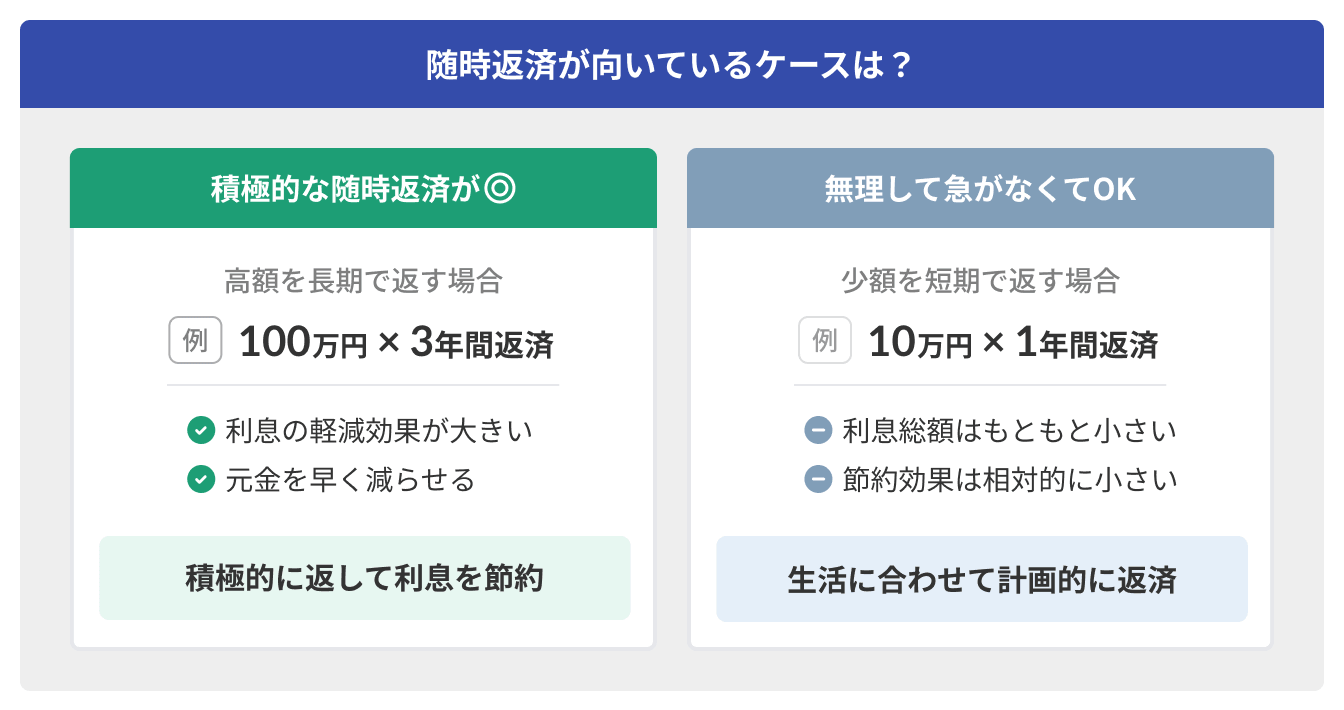 随時返済が向いているケースは？

積極的な随時返済が◎

高額を長期で返す場合

例 100万円 × 3年間返済

利息の軽減効果が大きい
元金を早く減らせる

積極的に返して利息を節約

無理して急がなくてOK

少額を短期で返す場合

例 10万円 × 1年間返済

利息総額はもともと小さい
節約効果は相対的に小さい

生活に合わせて計画的に返済